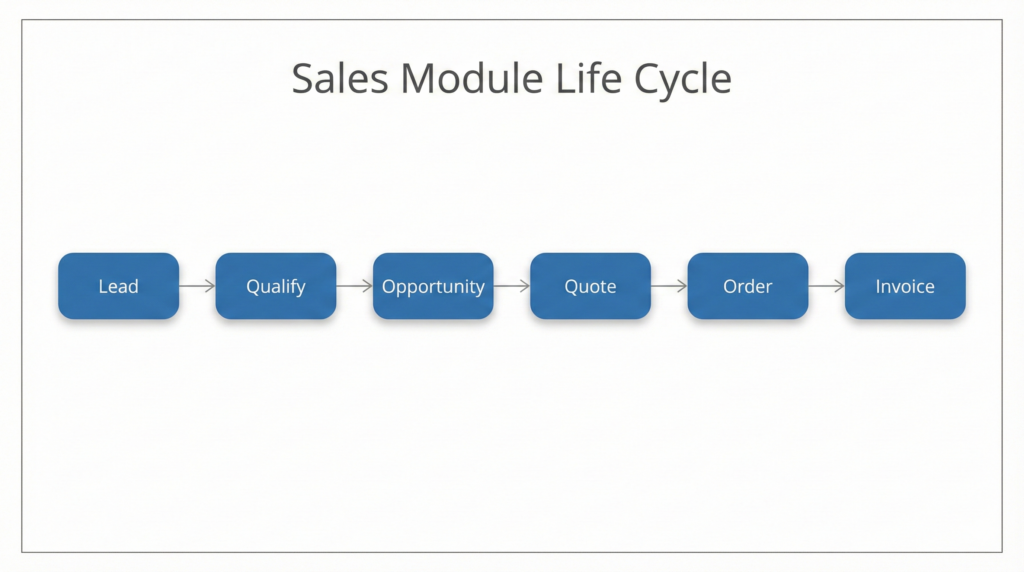 Sales Module Life Cycle

Lead

Qualify

Opportunity

Quote

Order

Invoice